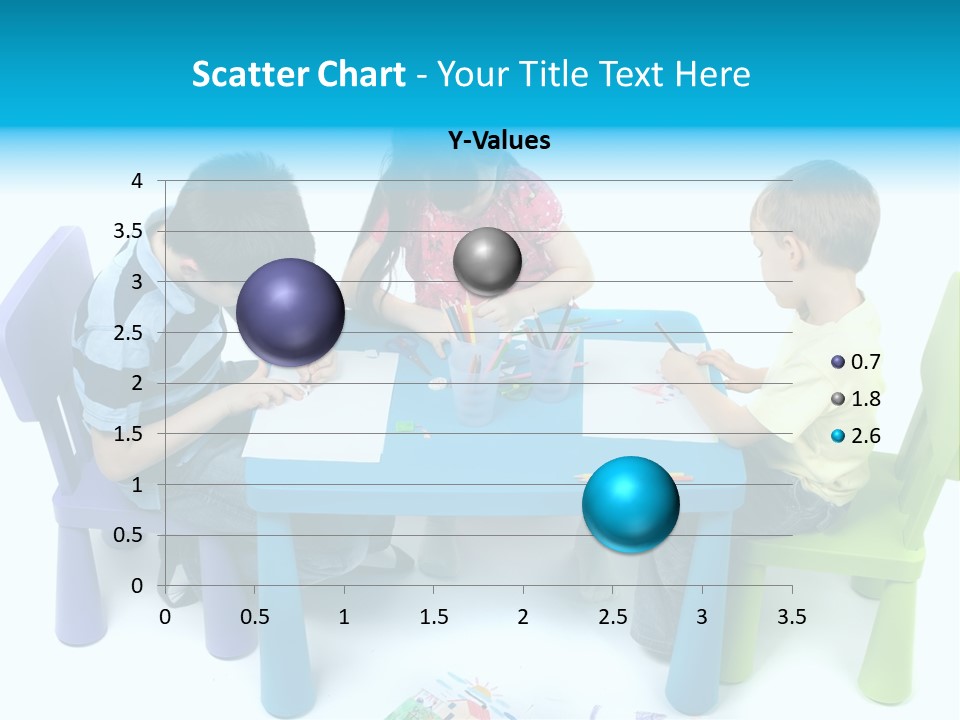 Scatter Chart - Your Title Text Here

Y-Values

4
3.5
3
2.5
2
1.5
1
0.5
0

0 0.5 1 1.5 2 2.5 3 3.5

0.7
1.8
2.6